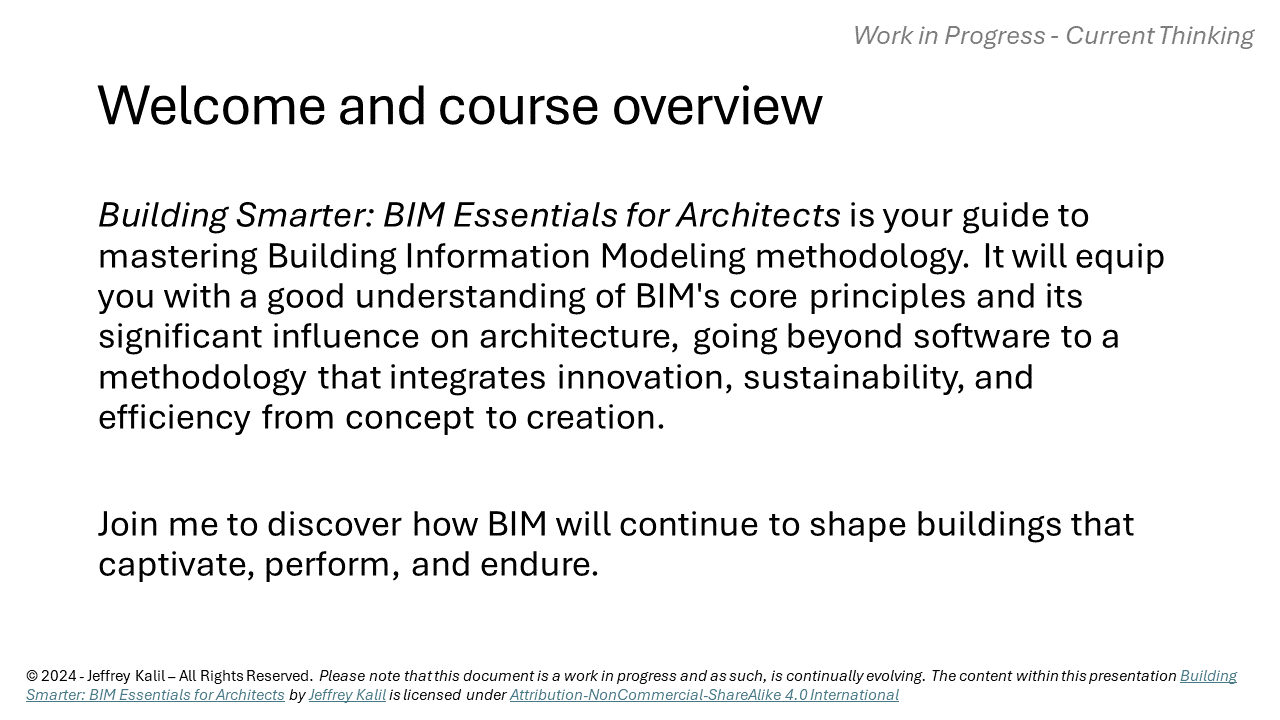 Work in Progress - Current Thinking

Welcome and course overview

Building Smarter: BIM Essentials for Architects is your guide to mastering Building Information Modeling methodology. It will equip you with a good understanding of BIM's core principles and its significant influence on architecture, going beyond software to a methodology that integrates innovation, sustainability, and efficiency from concept to creation.

Join me to discover how BIM will continue to shape buildings that captivate, perform, and endure.

© 2024 - Jeffrey Kalil – All Rights Reserved. Please note that this document is a work in progress and as such, is continually evolving. The content within this presentation Building Smarter: BIM Essentials for Architects by Jeffrey Kalil is licensed under Attribution-NonCommercial-ShareAlike 4.0 International